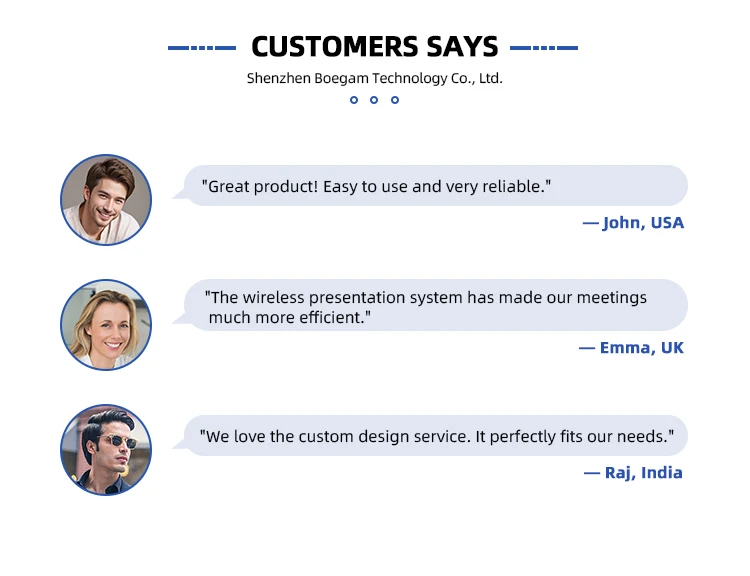 CUSTOMERS SAYS

Shenzhen Boegam Technology Co., Ltd.

"Great product! Easy to use and very reliable."

— John, USA

"The wireless presentation system has made our meetings much more efficient."

— Emma, UK

"We love the custom design service. It perfectly fits our needs."

— Raj, India